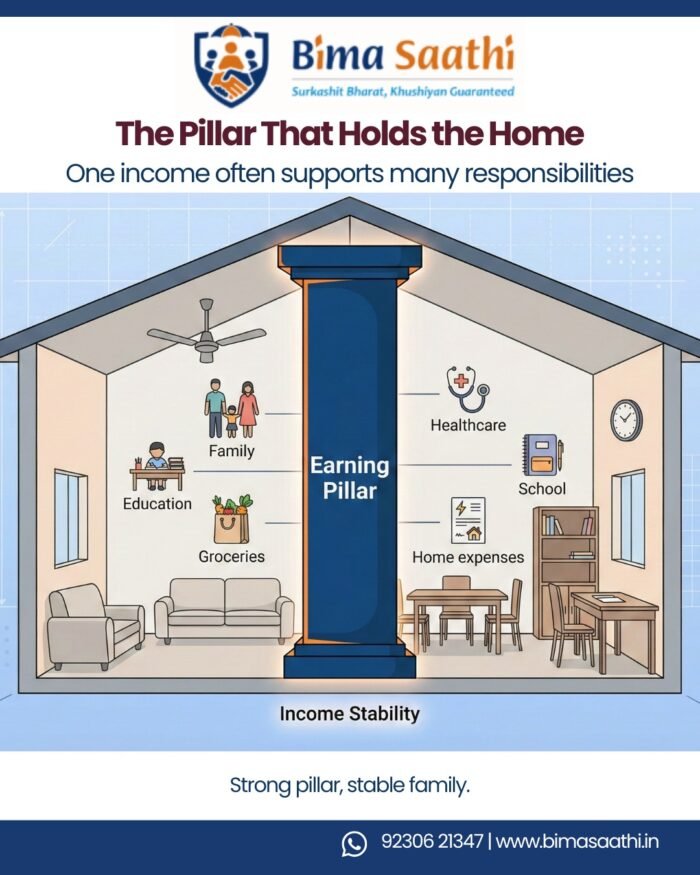 Bima Saathi
Surkashit Bharat, Khushiyan Guaranteed

The Pillar That Holds the Home
One income often supports many responsibilities

Family
Education
Groceries
Earning Pillar
Healthcare
School
Home expenses

Income Stability

Strong pillar, stable family.

92306 21347 | www.bimasaathi.in